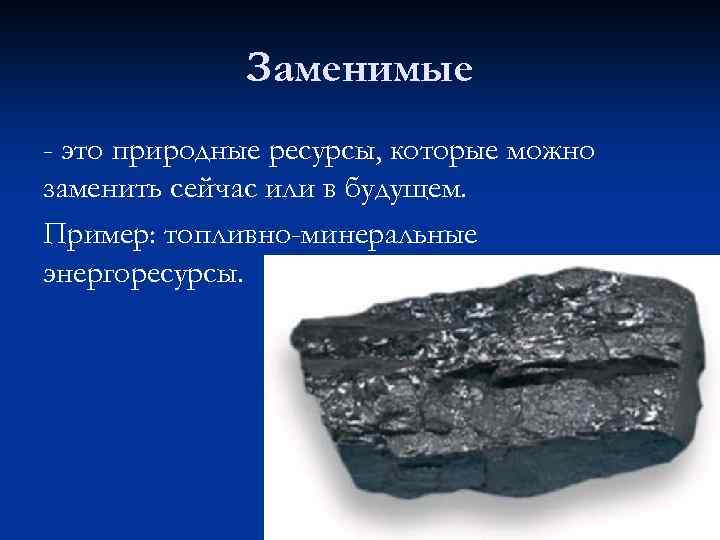 Заменимые

- это природные ресурсы, которые можно заменить сейчас или в будущем.

Пример: топливно-минеральные энергоресурсы.